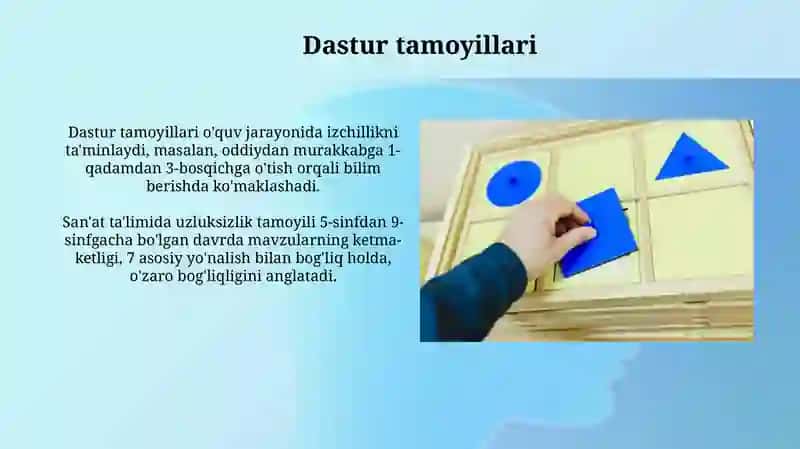 Dastur tamoyillari

Dastur tamoyillari o'quv jarayonida izchillikni ta'minlaydi, masalan, oddiydan murakkabga 1-qadamdan 3-bosqichga o'tish orqali bilim berishda ko'maklashadi.

San'at ta'limida uzluksizlik tamoyili 5-sinfdan 9-sinfgacha bo'lgan davrda mavzularning ketma-ketligi, 7 asosiy yo'nalish bilan bog'liq holda, o'zaro bog'liqligini anglatadi.